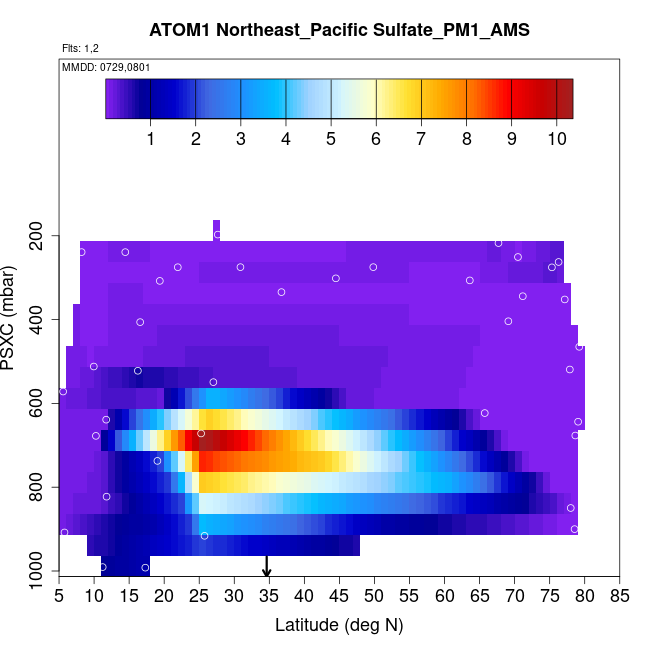 ATOM1 Northeast_Pacific Sulfate_PM1_AMS

Flts: 1,2

MMDD: 0729,0801

1 2 3 4 5 6 7 8 9 10

PSXC (mbar)

200
400
600
800
1000

5 10 15 20 25 30 35 40 45 50 55 60 65 70 75 80 85

Latitude (deg N)